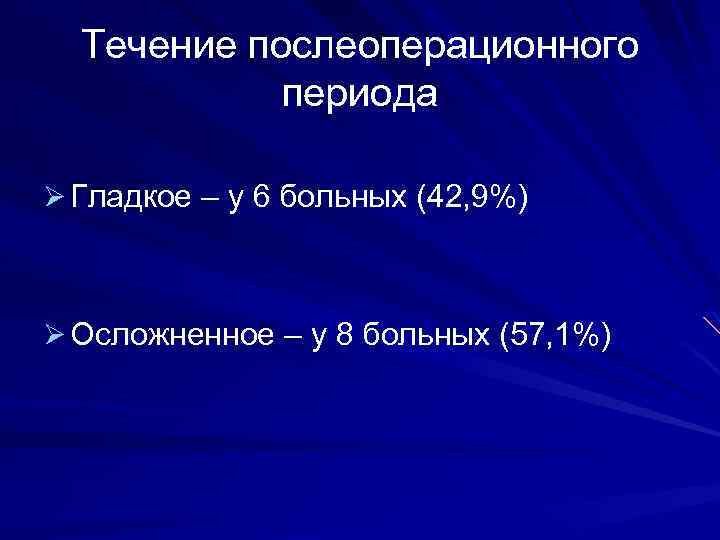 Течение послеоперационного периода

➢ Гладкое – у 6 больных (42,9%)

➢ Осложненное – у 8 больных (57,1%)